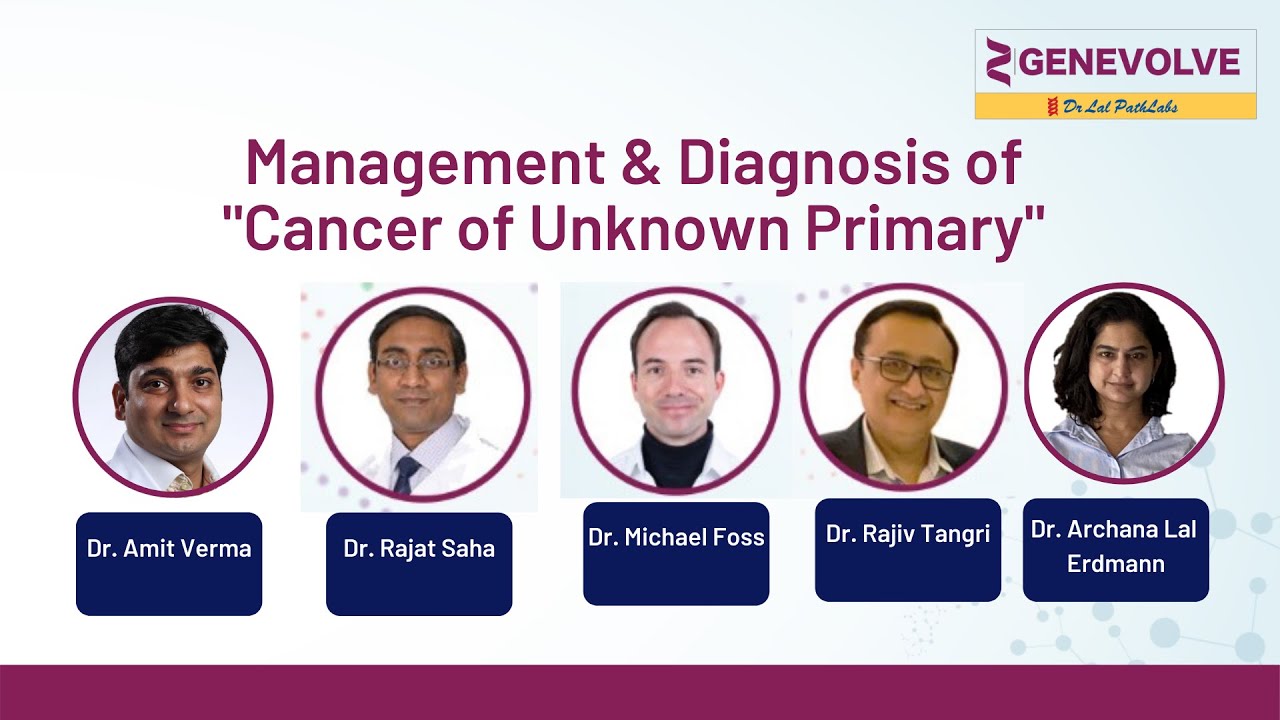 GENEVOLVE
Dr Lal PathLabs

Management & Diagnosis of "Cancer of Unknown Primary"

Dr. Amit Verma

Dr. Rajat Saha

Dr. Michael Foss

Dr. Rajiv Tangri

Dr. Archana Lal Erdmann